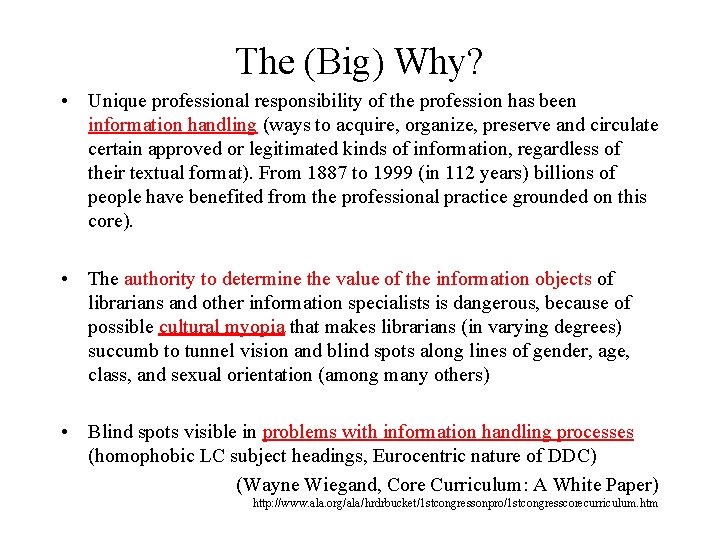 The (Big) Why?

• Unique professional responsibility of the profession has been information handling (ways to acquire, organize, preserve and circulate certain approved or legitimated kinds of information, regardless of their textual format). From 1887 to 1999 (in 112 years) billions of people have benefited from the professional practice grounded on this core).

• The authority to determine the value of the information objects of librarians and other information specialists is dangerous, because of possible cultural myopia that makes librarians (in varying degrees) succumb to tunnel vision and blind spots along lines of gender, age, class, and sexual orientation (among many others)

• Blind spots visible in problems with information handling processes (homophobic LC subject headings, Eurocentric nature of DDC)

(Wayne Wiegand, Core Curriculum: A White Paper)
http://www.ala.org/ala/hrdrbucket/1stcongressonpro/1stcongresscorecurriculum.htm